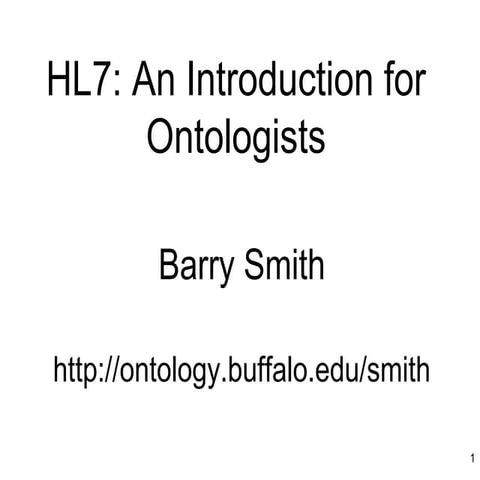 HL7: An Introduction for Ontologists

Barry Smith

http://ontology.buffalo.edu/smith

1